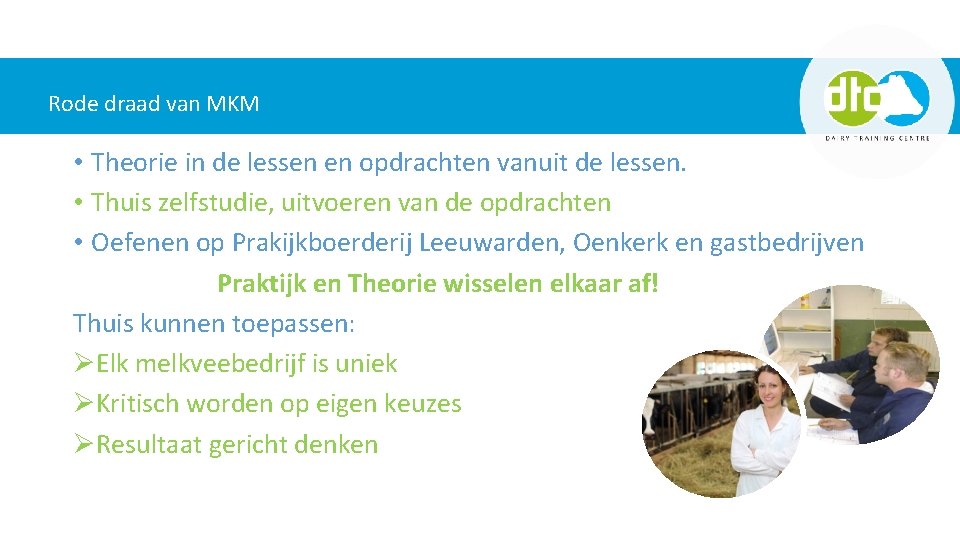 Rode draad van MKM

dtc
DAIRY TRAINING CENTRE

• Theorie in de lessen en opdrachten vanuit de lessen.
• Thuis zelfstudie, uitvoeren van de opdrachten
• Oefenen op Prakijkboerderij Leeuwarden, Oenkerk en gastbedrijven

Praktijk en Theorie wisselen elkaar af!

Thuis kunnen toepassen:
➢Elk melkveebedrijf is uniek
➢Kritisch worden op eigen keuzes
➢Resultaat gericht denken